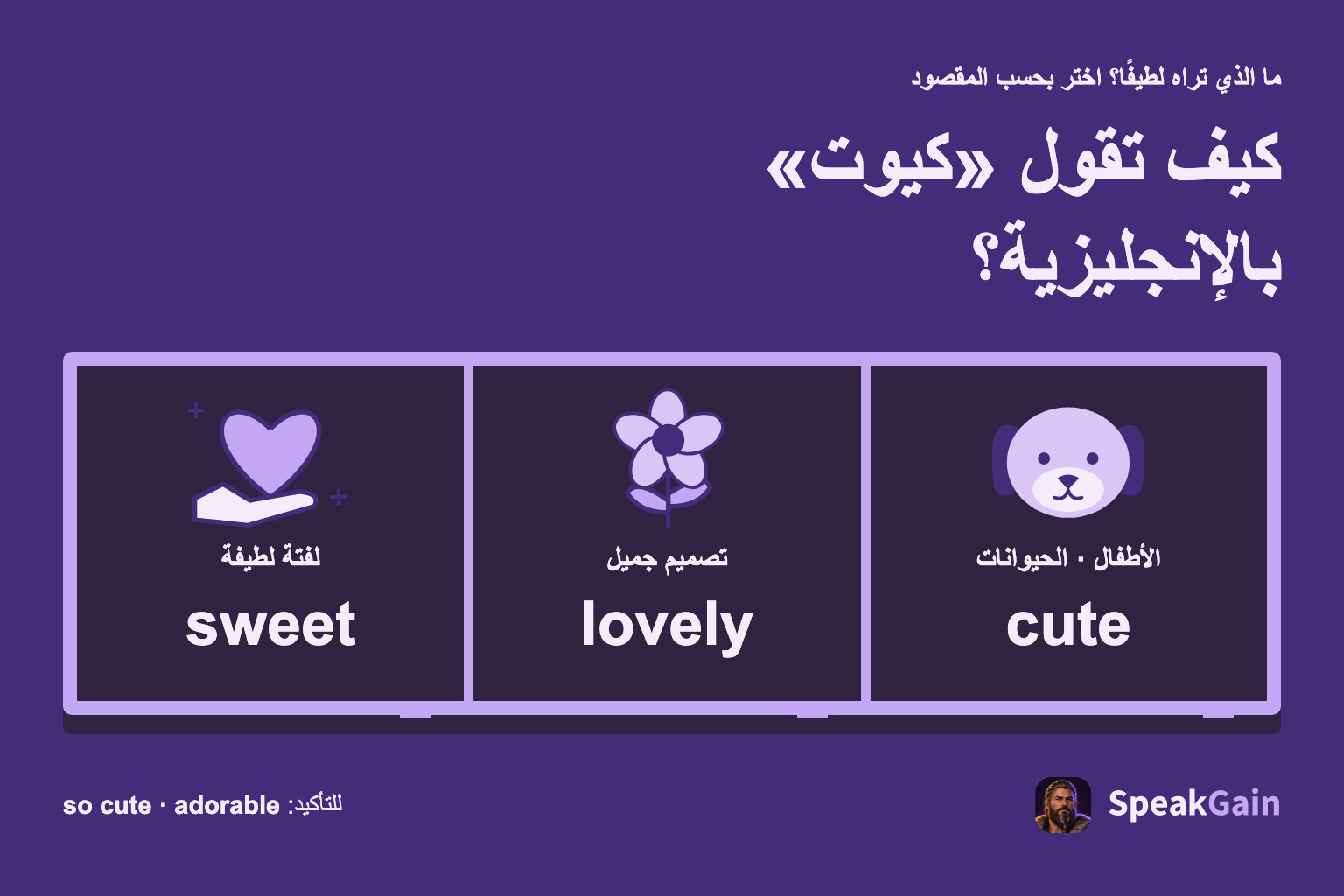 ما الذي تراه لطيفًا؟ اختر بحسب المقصود

كيف تقول «كيوت» بالإنجليزية؟

الأطفال · الحيوانات
cute

تصميم جميل
lovely

لفتة لطيفة
sweet

SpeakGain

للتأكيد: so cute · adorable